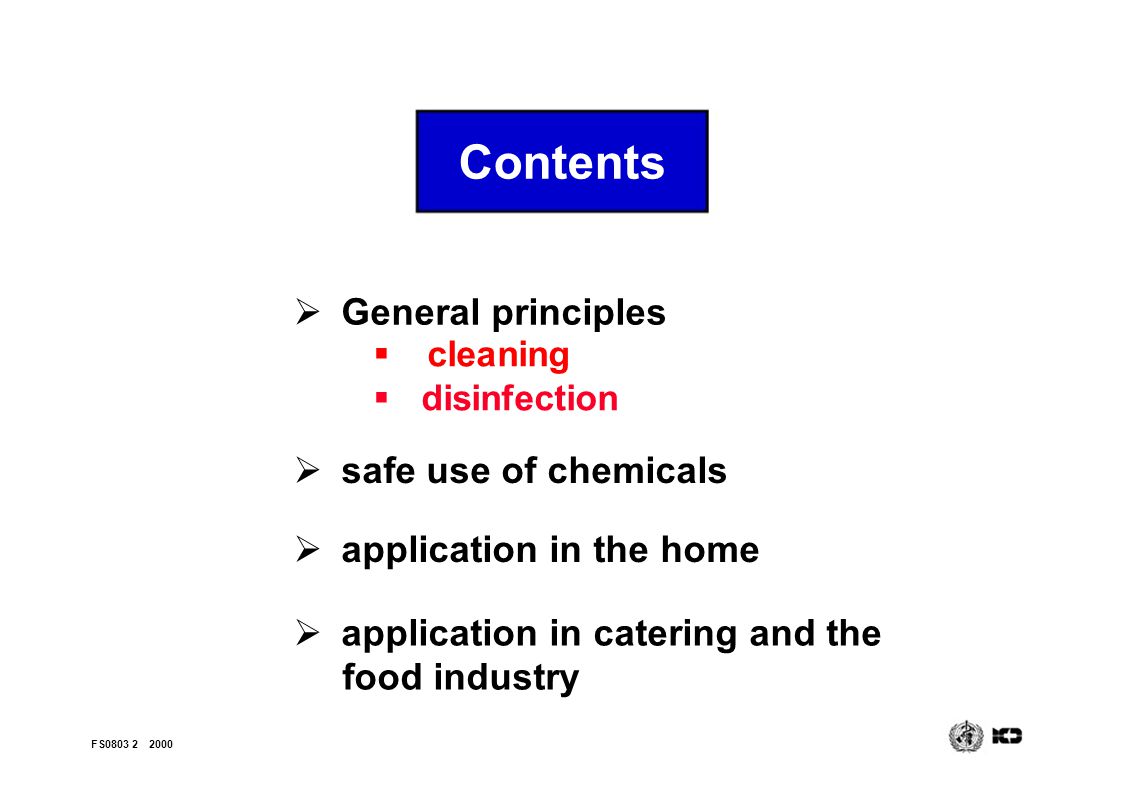 Contents

➢ General principles
▪ cleaning
▪ disinfection

➢ safe use of chemicals

➢ application in the home

➢ application in catering and the food industry

FS0803 2 2000